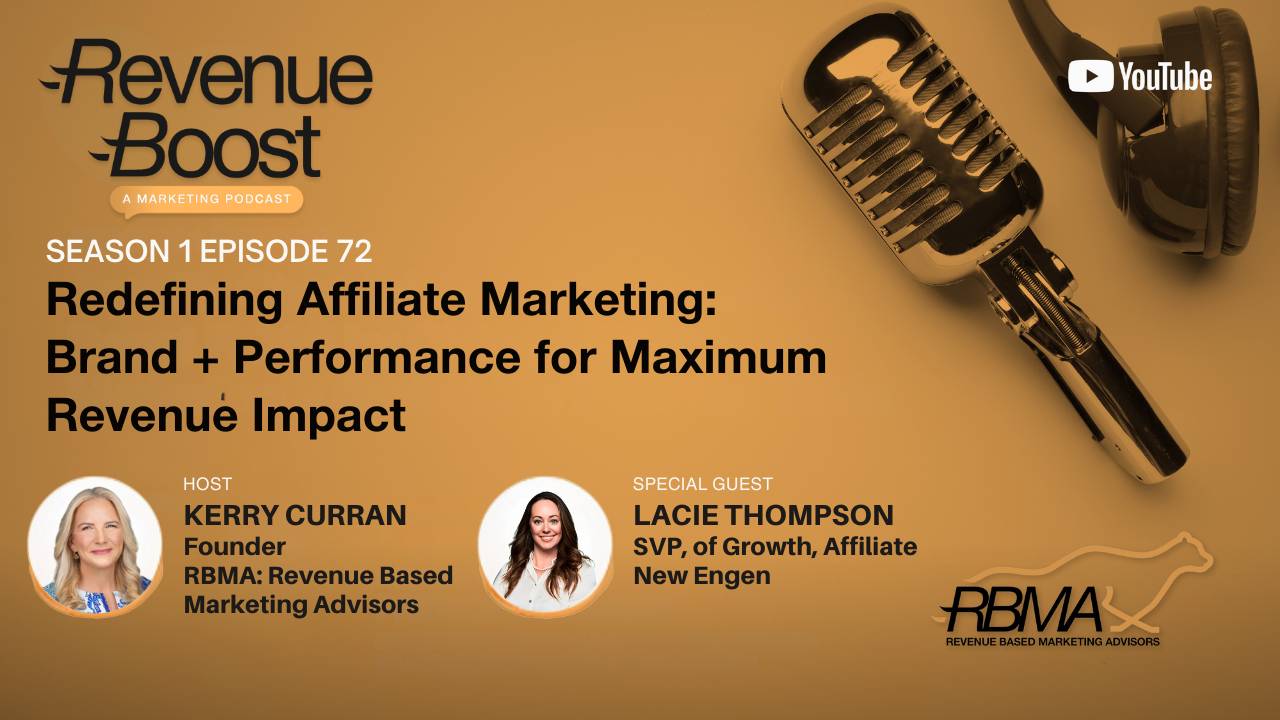 Revenue Boost
A MARKETING PODCAST

YouTube

SEASON 1 EPISODE 72
Redefining Affiliate Marketing: Brand + Performance for Maximum Revenue Impact

HOST
KERRY CURRAN
Founder
RBMA: Revenue Based Marketing Advisors

SPECIAL GUEST
LACIE THOMPSON
SVP, of Growth, Affiliate
New Engen

RBMA
REVENUE BASED MARKETING ADVISORS